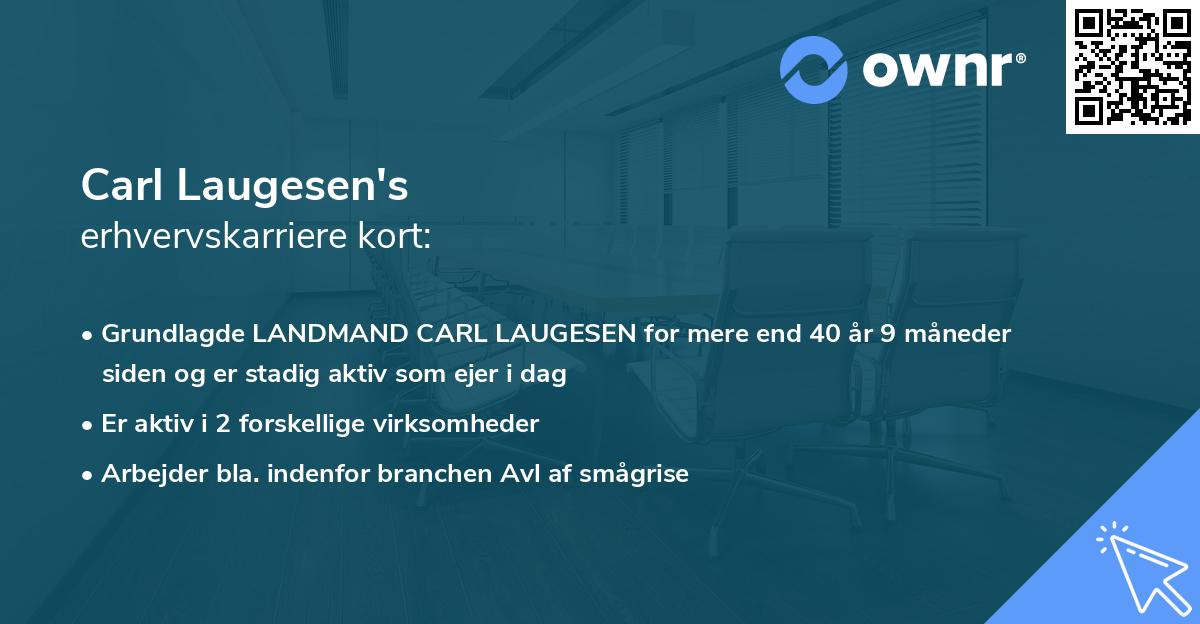 ownr®

Carl Laugesen's
erhvervskarriere kort:

• Grundlagde LANDMAND CARL LAUGESEN for mere end 40 år 9 måneder siden og er stadig aktiv som ejer i dag

• Er aktiv i 2 forskellige virksomheder

• Arbejder bla. indenfor branchen Avl af smågrise